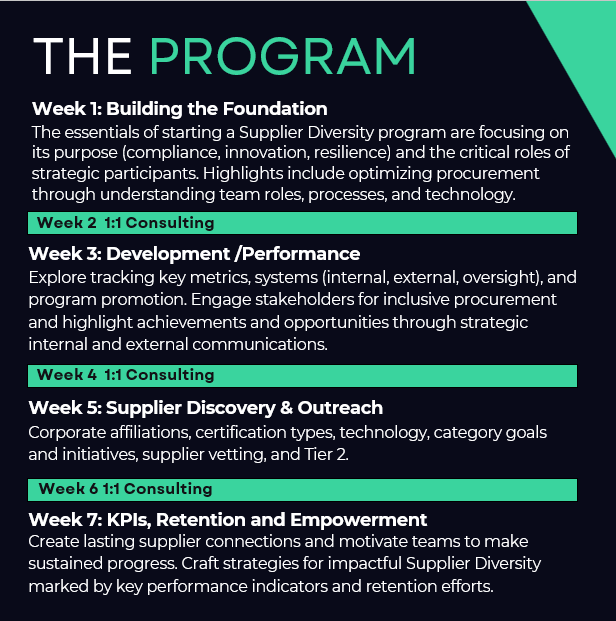 THE PROGRAM

Week 1: Building the Foundation
The essentials of starting a Supplier Diversity program are focusing on its purpose (compliance, innovation, resilience) and the critical roles of strategic participants. Highlights include optimizing procurement through understanding team roles, processes, and technology.

Week 2 1:1 Consulting

Week 3: Development /Performance
Explore tracking key metrics, systems (internal, external, oversight), and program promotion. Engage stakeholders for inclusive procurement and highlight achievements and opportunities through strategic internal and external communications.

Week 4 1:1 Consulting

Week 5: Supplier Discovery & Outreach
Corporate affiliations, certification types, technology, category goals and initiatives, supplier vetting, and Tier 2.

Week 6 1:1 Consulting

Week 7: KPIs, Retention and Empowerment
Create lasting supplier connections and motivate teams to make sustained progress. Craft strategies for impactful Supplier Diversity marked by key performance indicators and retention efforts.